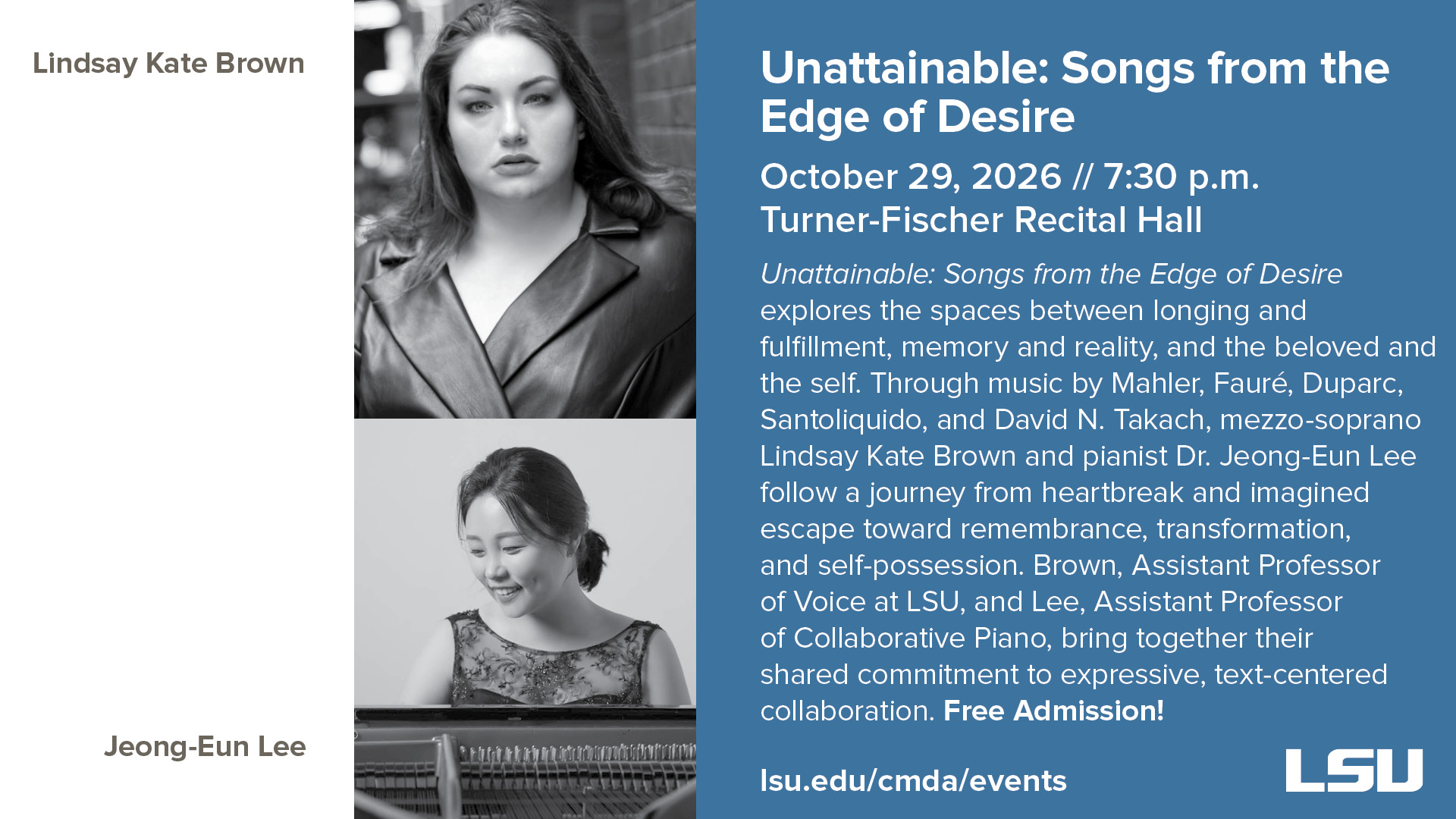 Lindsay Kate Brown

Jeong-Eun Lee

Unattainable: Songs from the Edge of Desire

October 29, 2026 // 7:30 p.m.
Turner-Fischer Recital Hall

Unattainable: Songs from the Edge of Desire explores the spaces between longing and fulfillment, memory and reality, and the beloved and the self. Through music by Mahler, Fauré, Duparc, Santoliquido, and David N. Takach, mezzo-soprano Lindsay Kate Brown and pianist Dr. Jeong-Eun Lee follow a journey from heartbreak and imagined escape toward remembrance, transformation, and self-possession. Brown, Assistant Professor of Voice at LSU, and Lee, Assistant Professor of Collaborative Piano, bring together their shared commitment to expressive, text-centered collaboration. Free Admission!

lsu.edu/cmda/events

LSU